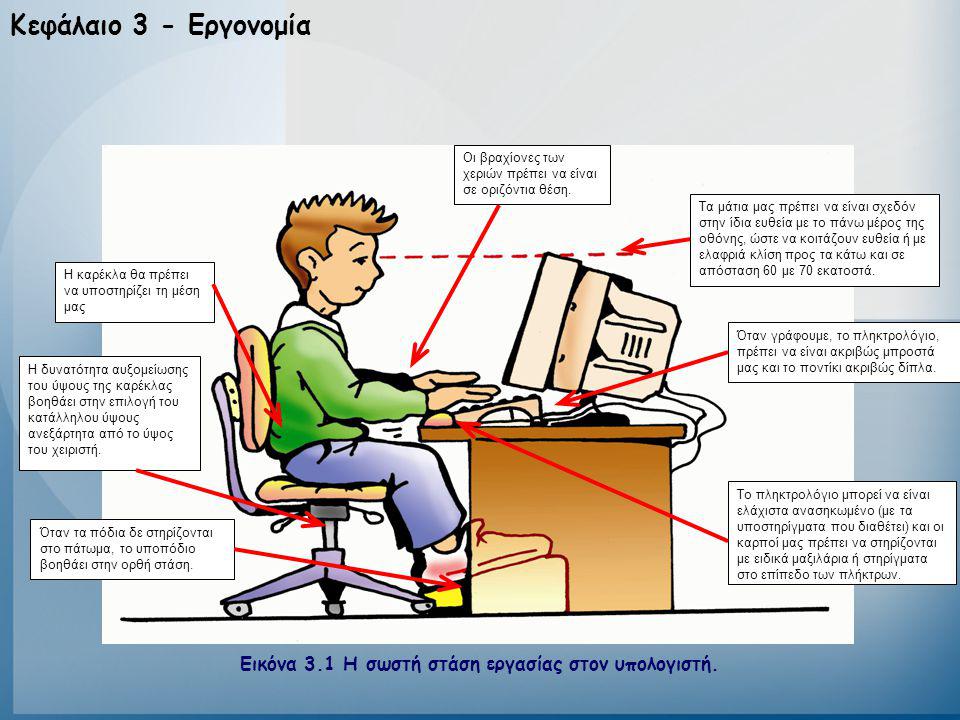 Κεφάλαιο 3 - Εργονομία

Οι βραχίονες των χεριών πρέπει να είναι σε οριζόντια θέση.

Τα μάτια μας πρέπει να είναι σχεδόν στην ίδια ευθεία με το πάνω μέρος της οθόνης, ώστε να κοιτάζουν ευθεία ή με ελαφριά κλίση προς τα κάτω και σε απόσταση 60 με 70 εκατοστά.

Η καρέκλα θα πρέπει να υποστηρίζει τη μέση μας

Όταν γράφουμε, το πληκτρολόγιο, πρέπει να είναι ακριβώς μπροστά μας και το ποντίκι ακριβώς δίπλα.

Η δυνατότητα αυξομείωσης του ύψους της καρέκλας βοηθάει στην επιλογή του κατάλληλου ύψους ανεξάρτητα από το ύψος του χειριστή.

Το πληκτρολόγιο μπορεί να είναι ελάχιστα ανασηκωμένο (με τα υποστηρίγματα που διαθέτει) και οι καρποί μας πρέπει να στηρίζονται με ειδικά μαξιλάρια ή στηρίγματα στο επίπεδο των πλήκτρων.

Όταν τα πόδια δε στηρίζονται στο πάτωμα, το υποπόδιο βοηθάει στην ορθή στάση.

Εικόνα 3.1 Η σωστή στάση εργασίας στον υπολογιστή.